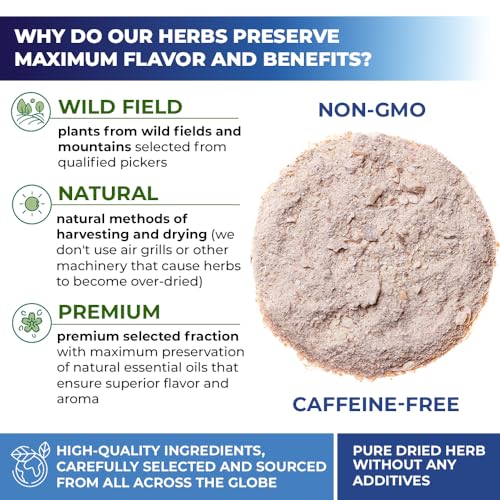 WHY DO OUR HERBS PRESERVE MAXIMUM FLAVOR AND BENEFITS?

WILD FIELD

plants from wild fields and mountains selected from qualified pickers

NATURAL

natural methods of harvesting and drying (we don't use air grills or other machinery that cause herbs to become over-dried)

PREMIUM

premium selected fraction with maximum preservation of natural essential oils that ensure superior flavor and aroma

NON-GMO

CAFFEINE-FREE

HIGH-QUALITY INGREDIENTS, CAREFULLY SELECTED AND SOURCED FROM ALL ACROSS THE GLOBE

PURE DRIED HERB WITHOUT ANY ADDITIVES